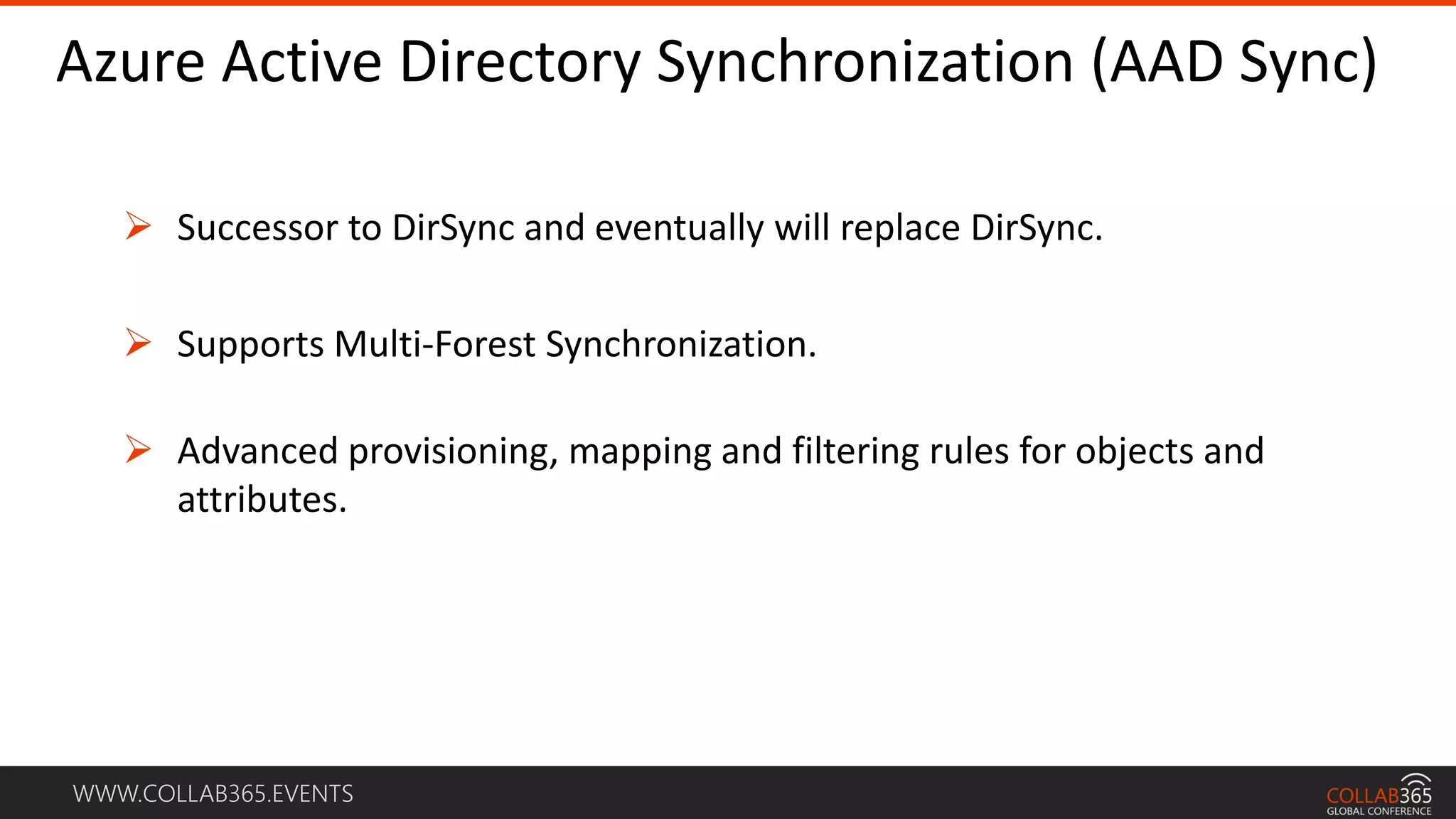 Azure Active Directory Synchronization (AAD Sync)

➢ Successor to DirSync and eventually will replace DirSync.

➢ Supports Multi-Forest Synchronization.

➢ Advanced provisioning, mapping and filtering rules for objects and attributes.

WWW.COLLAB365.EVENTS

COLLAB365
GLOBAL CONFERENCE